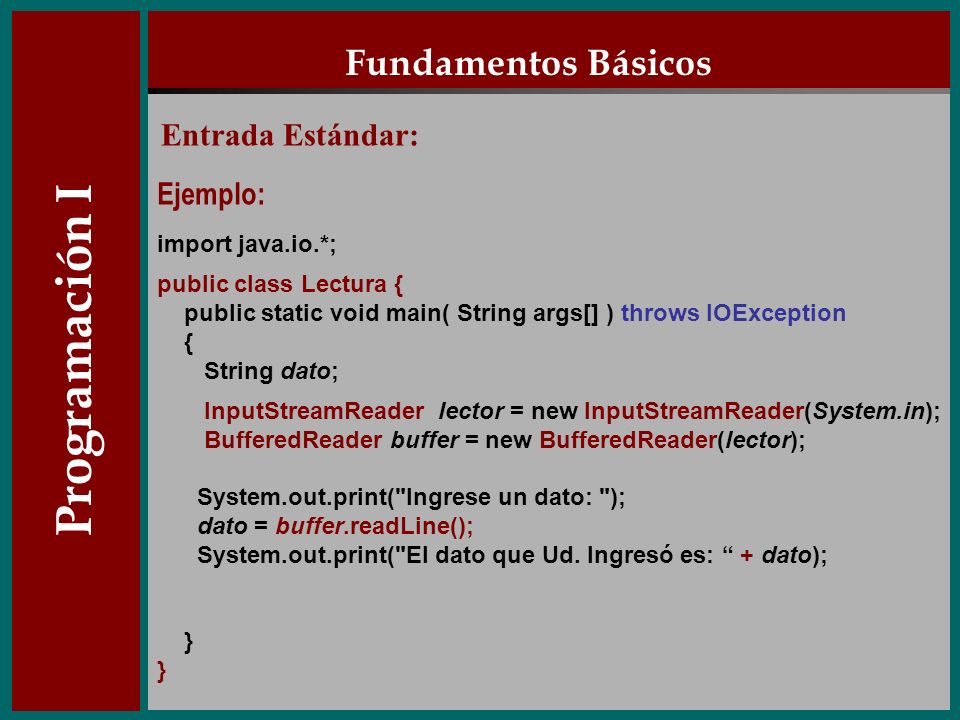 Programación I

Fundamentos Básicos

Entrada Estándar:

Ejemplo:

import java.io.*;

public class Lectura {
public static void main( String args[] ) throws IOException
{
String dato;

InputStreamReader lector = new InputStreamReader(System.in);
BufferedReader buffer = new BufferedReader(lector);

System.out.print("Ingrese un dato: ");
dato = buffer.readLine();
System.out.print("El dato que Ud. Ingresó es: “ + dato);

}
}